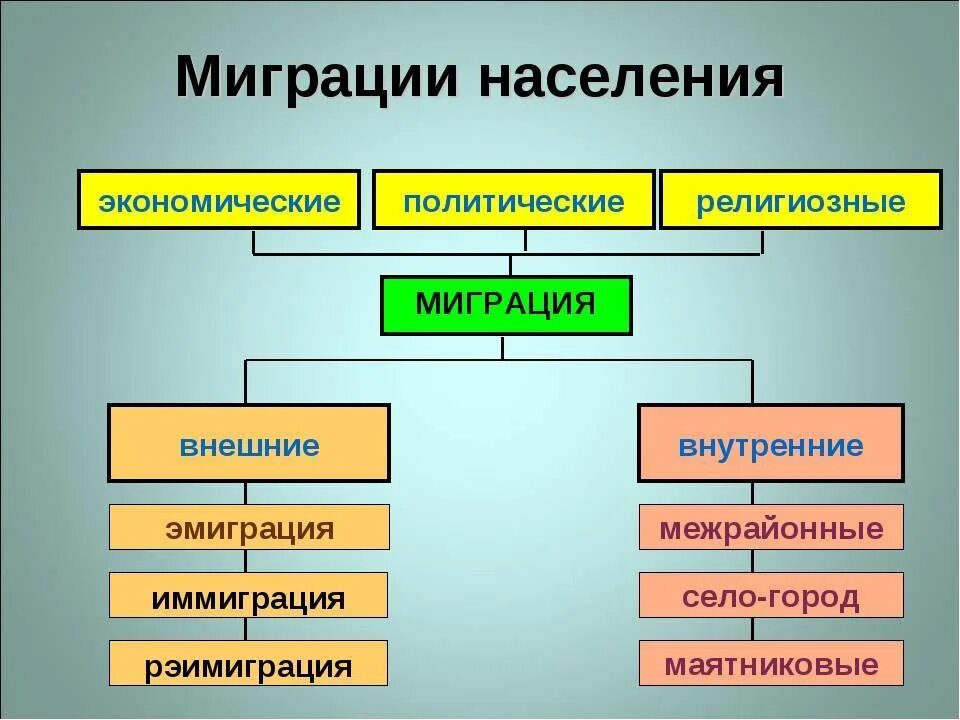 Миграции населения

экономические
политические
религиозные

МИГРАЦИЯ

внешние
эмиграция
иммиграция
рэимиграция

внутренние
межрайонные
село-город
маятниковые